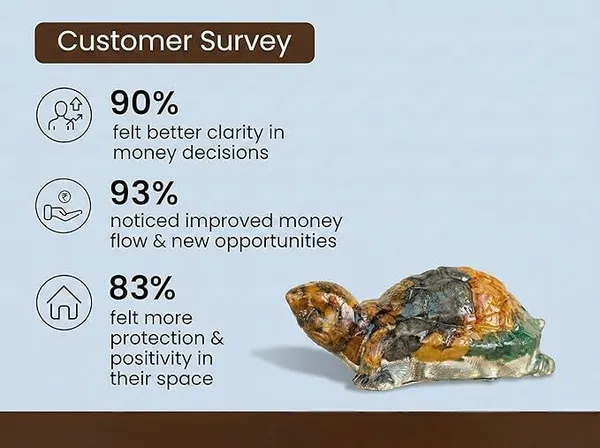 Customer Survey

90%
felt better clarity in money decisions

₹

93%
noticed improved money flow & new opportunities

83%
felt more protection & positivity in their space